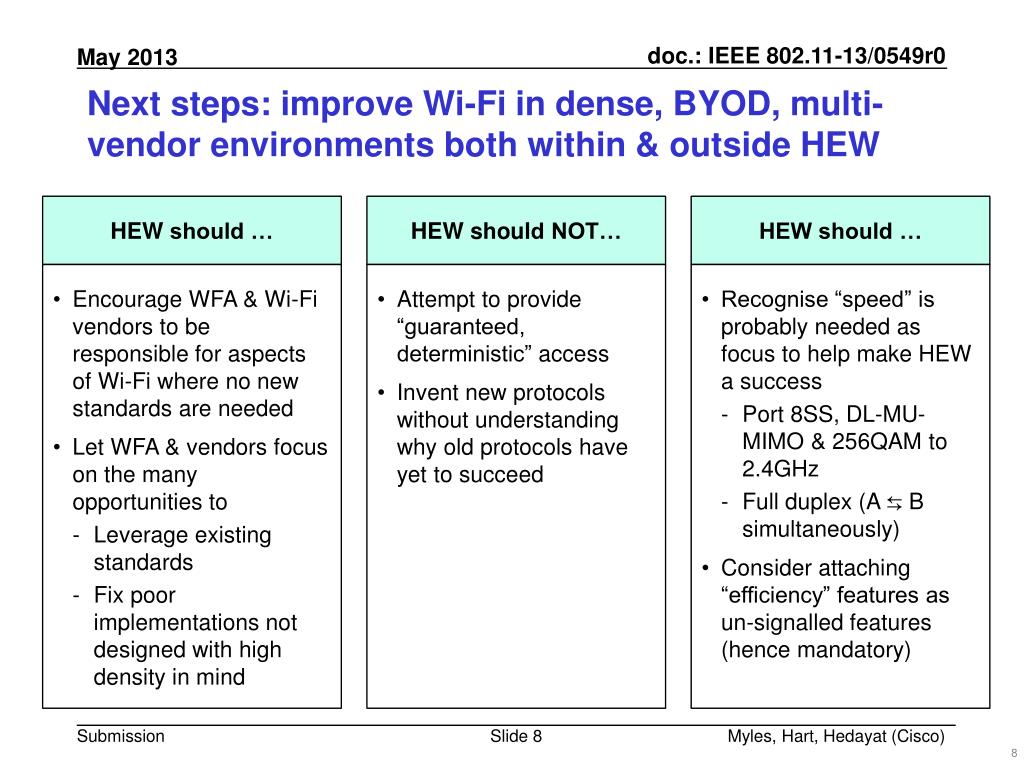 May 2013

doc.: IEEE 802.11-13/0549r0

Next steps: improve Wi-Fi in dense, BYOD, multi-vendor environments both within & outside HEW

HEW should …

• Encourage WFA & Wi-Fi vendors to be responsible for aspects of Wi-Fi where no new standards are needed
• Let WFA & vendors focus on the many opportunities to
- Leverage existing standards
- Fix poor implementations not designed with high density in mind

HEW should NOT…

• Attempt to provide “guaranteed, deterministic” access
• Invent new protocols without understanding why old protocols have yet to succeed

HEW should …

• Recognise “speed” is probably needed as focus to help make HEW a success
- Port 8SS, DL-MU-MIMO & 256QAM to 2.4GHz
- Full duplex (A ⇆ B simultaneously)
• Consider attaching “efficiency” features as un-signalled features (hence mandatory)

Submission

Slide 8

Myles, Hart, Hedayat (Cisco)

8